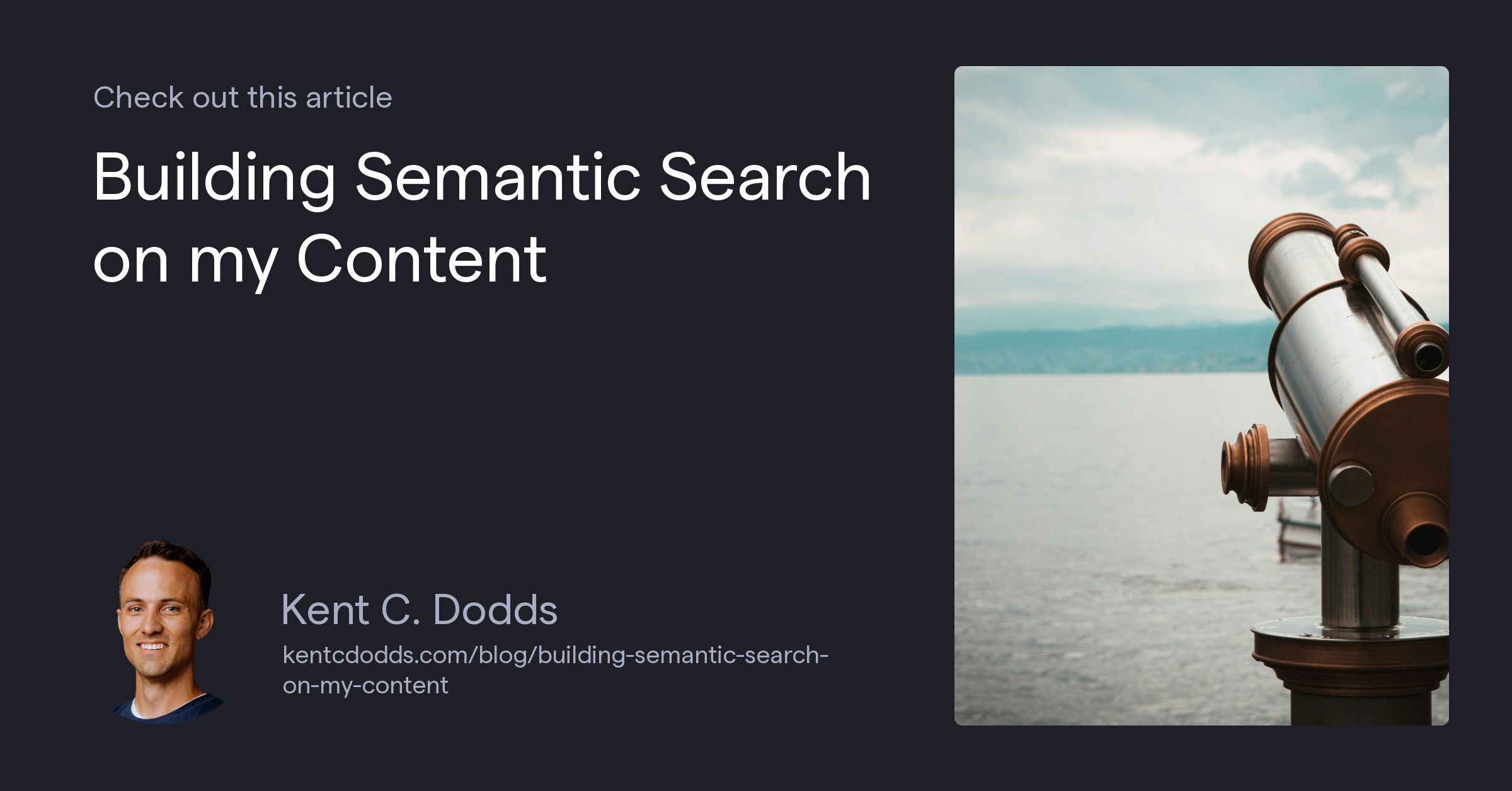 Check out this article

Building Semantic Search on my Content

Kent C. Dodds

kentcdodds.com/blog/building-semantic-search-on-my-content